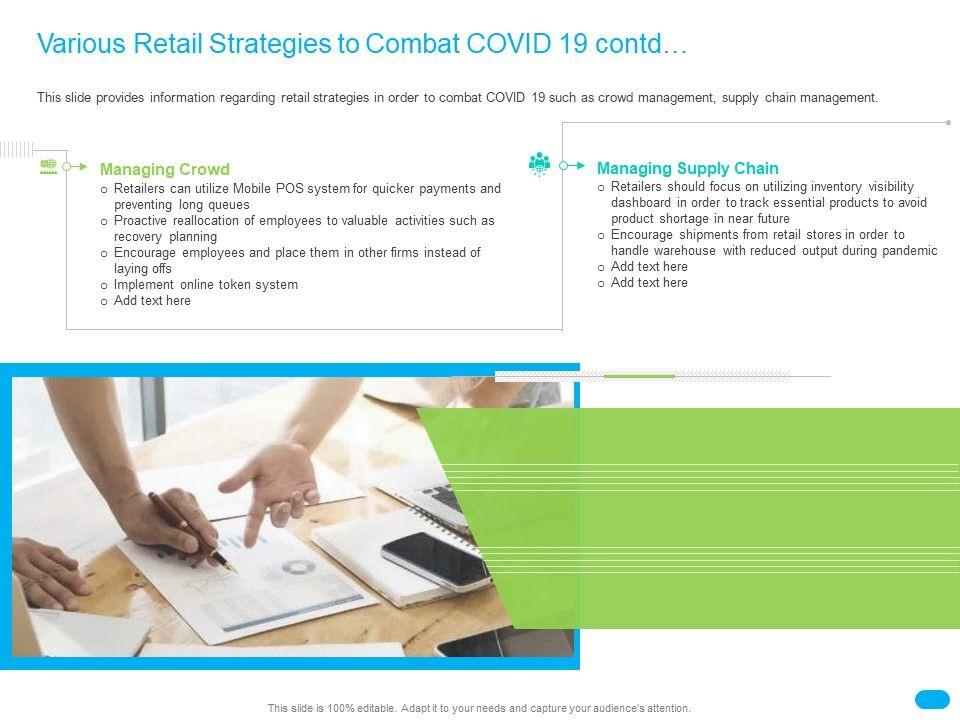 Various Retail Strategies to Combat COVID 19 contd…

This slide provides information regarding retail strategies in order to combat COVID 19 such as crowd management, supply chain management.

Managing Crowd
○ Retailers can utilize Mobile POS system for quicker payments and preventing long queues
○ Proactive reallocation of employees to valuable activities such as recovery planning
○ Encourage employees and place them in other firms instead of laying offs
○ Implement online token system
○ Add text here

Managing Supply Chain
○ Retailers should focus on utilizing inventory visibility dashboard in order to track essential products to avoid product shortage in near future
○ Encourage shipments from retail stores in order to handle warehouse with reduced output during pandemic
○ Add text here
○ Add text here

This slide is 100% editable. Adapt it to your needs and capture your audience's attention.